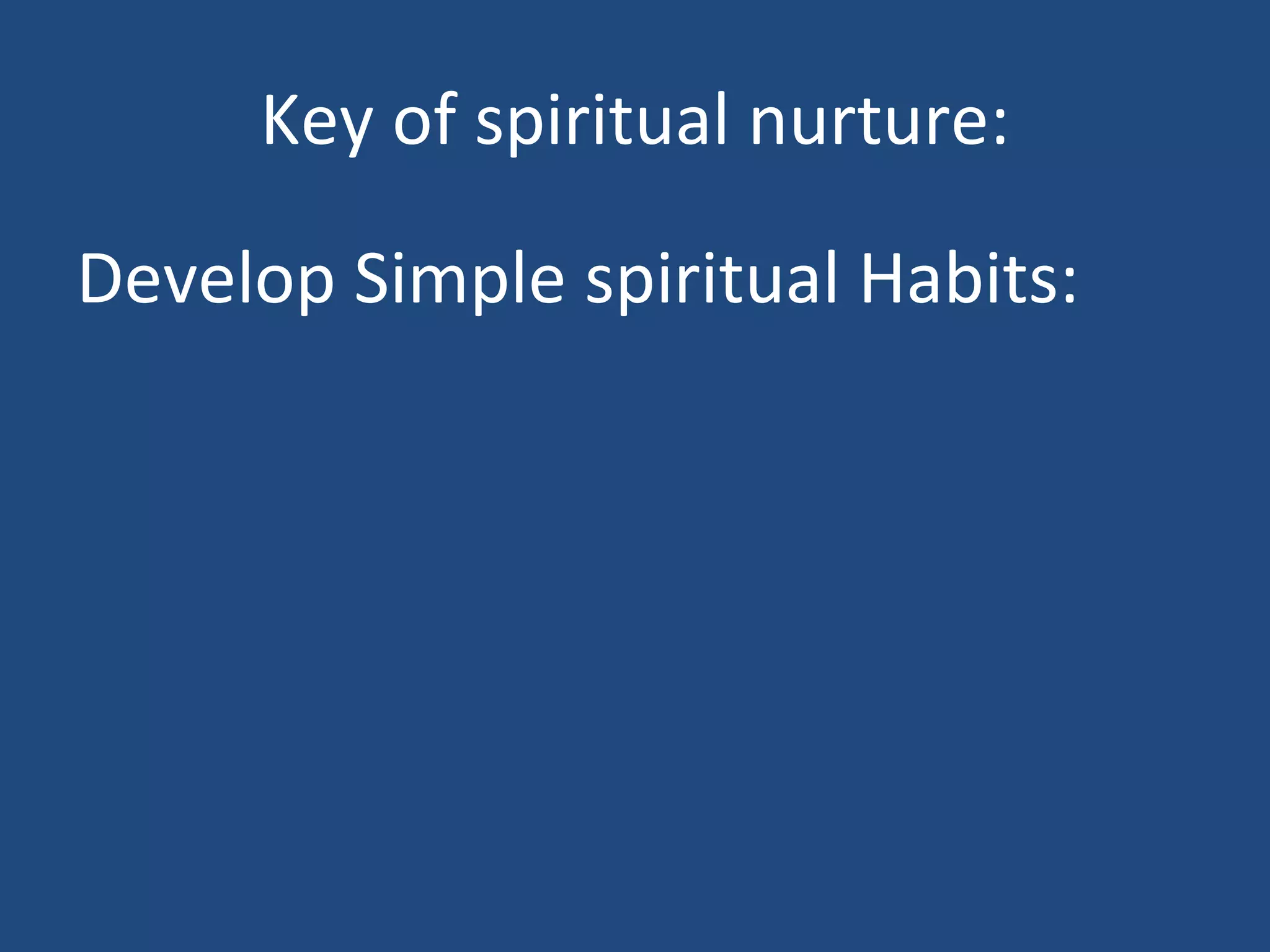 Key of spiritual nurture:

Develop Simple spiritual Habits: